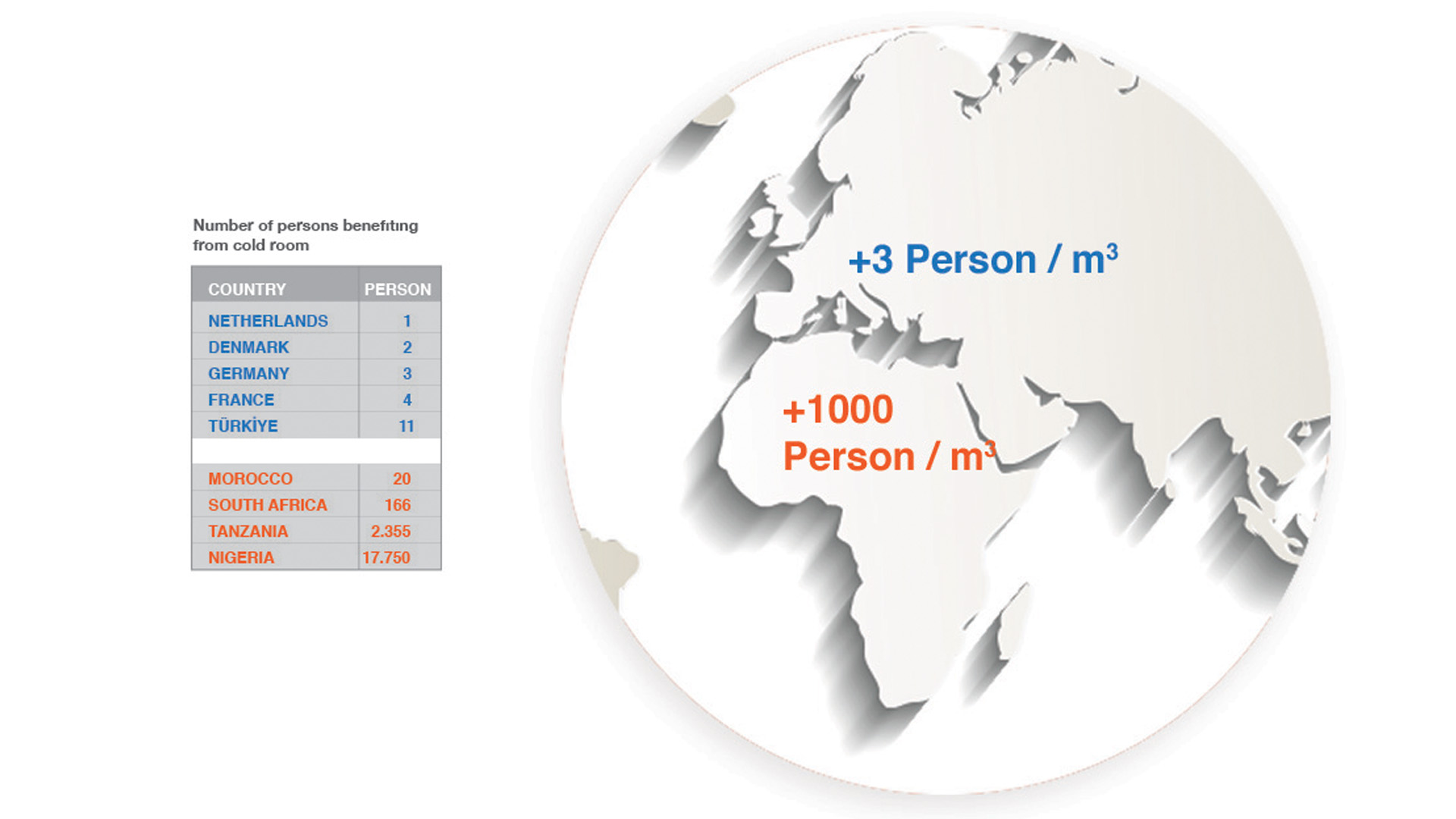 Number of persons benefiting from cold room

| COUNTRY | PERSON |
|---|---|
| NETHERLANDS | 1 |
| DENMARK | 2 |
| GERMANY | 3 |
| FRANCE | 4 |
| TÜRKİYE | 11 |
| | |
| MOROCCO | 20 |
| SOUTH AFRICA | 166 |
| TANZANIA | 2.355 |
| NIGERIA | 17.750 |

+3 Person / $m^3$

+1000 Person / $m^3$